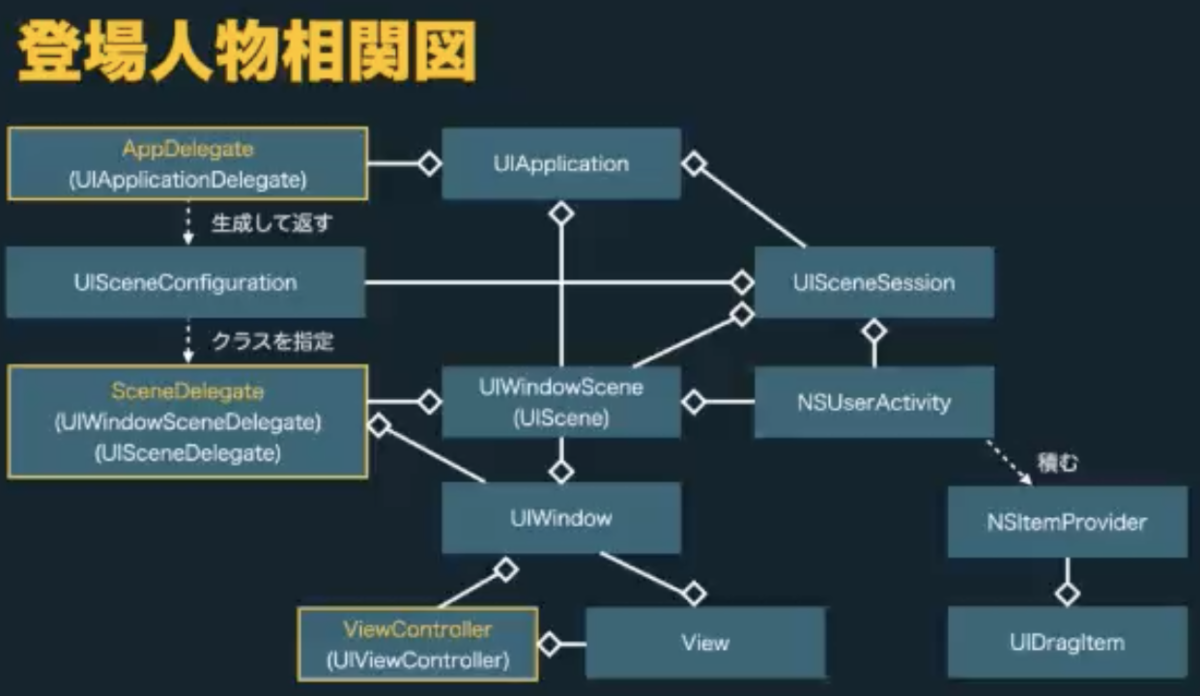 登場人物相関図

AppDelegate
(UIApplicationDelegate)

UIApplication

生成して返す

UISceneConfiguration

UISceneSession

クラスを指定

SceneDelegate
(UIWindowSceneDelegate)
(UISceneDelegate)

UIWindowScene
(UIScene)

NSUserActivity

積む

UIWindow

NSItemProvider

ViewController
(UIViewController)

View

UIDragItem